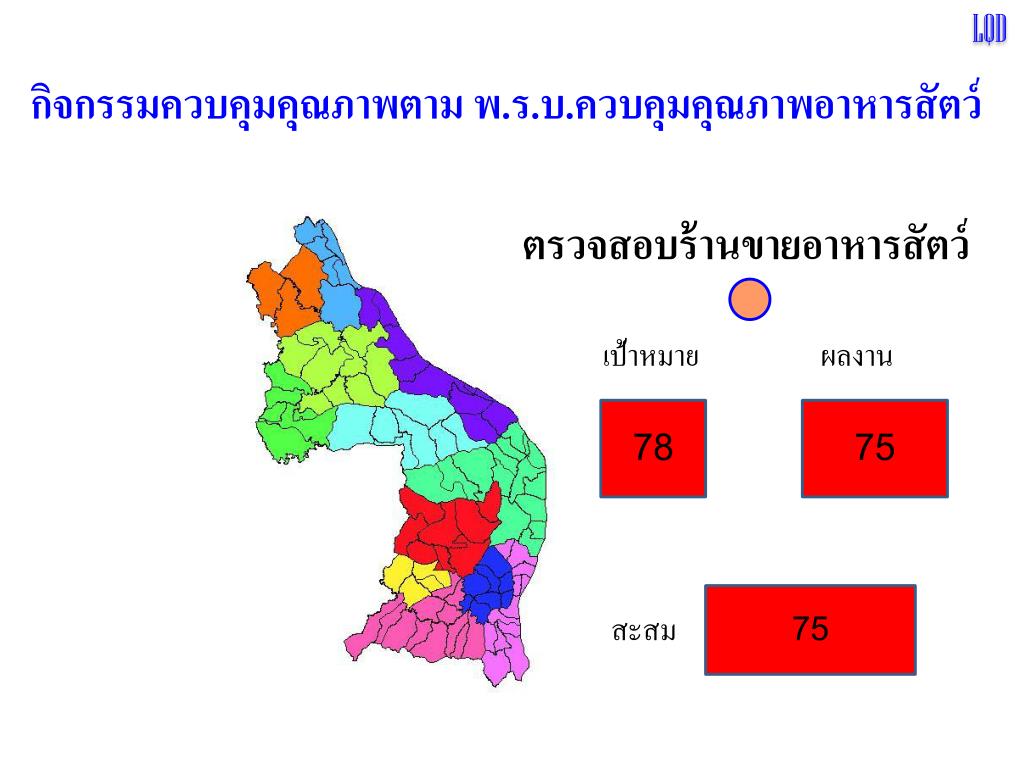 LQD

กิจกรรมควบคุมคุณภาพตาม พ.ร.บ.ควบคุมคุณภาพอาหารสัตว์

ตรวจสอบร้านขายอาหารสัตว์

เป้าหมาย

ผลงาน

78

75

สะสม

75